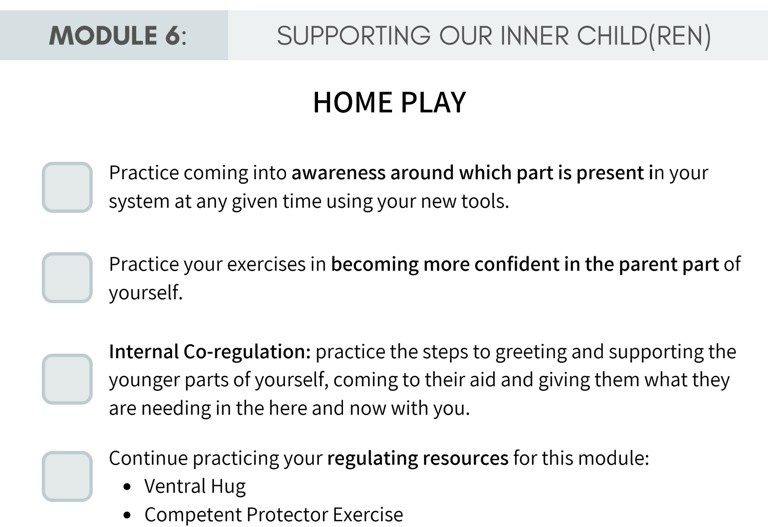 MODULE 6: SUPPORTING OUR INNER CHILD(REN)

HOME PLAY

Practice coming into awareness around which part is present in your system at any given time using your new tools.

Practice your exercises in becoming more confident in the parent part of yourself.

Internal Co-regulation: practice the steps to greeting and supporting the younger parts of yourself, coming to their aid and giving them what they are needing in the here and now with you.

Continue practicing your regulating resources for this module:
• Ventral Hug
• Competent Protector Exercise